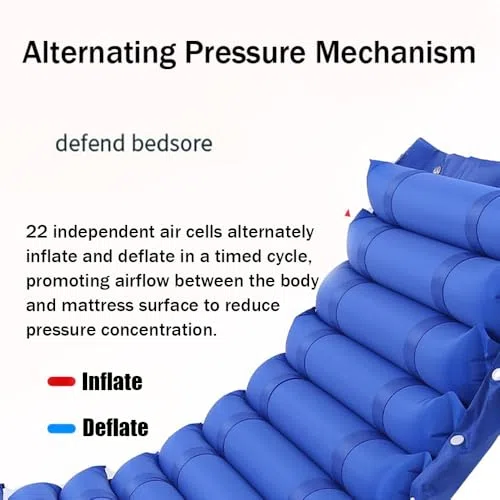 Alternating Pressure Mechanism

defend bedsore

22 independent air cells alternately inflate and deflate in a timed cycle, promoting airflow between the body and mattress surface to reduce pressure concentration.

Inflate

Deflate